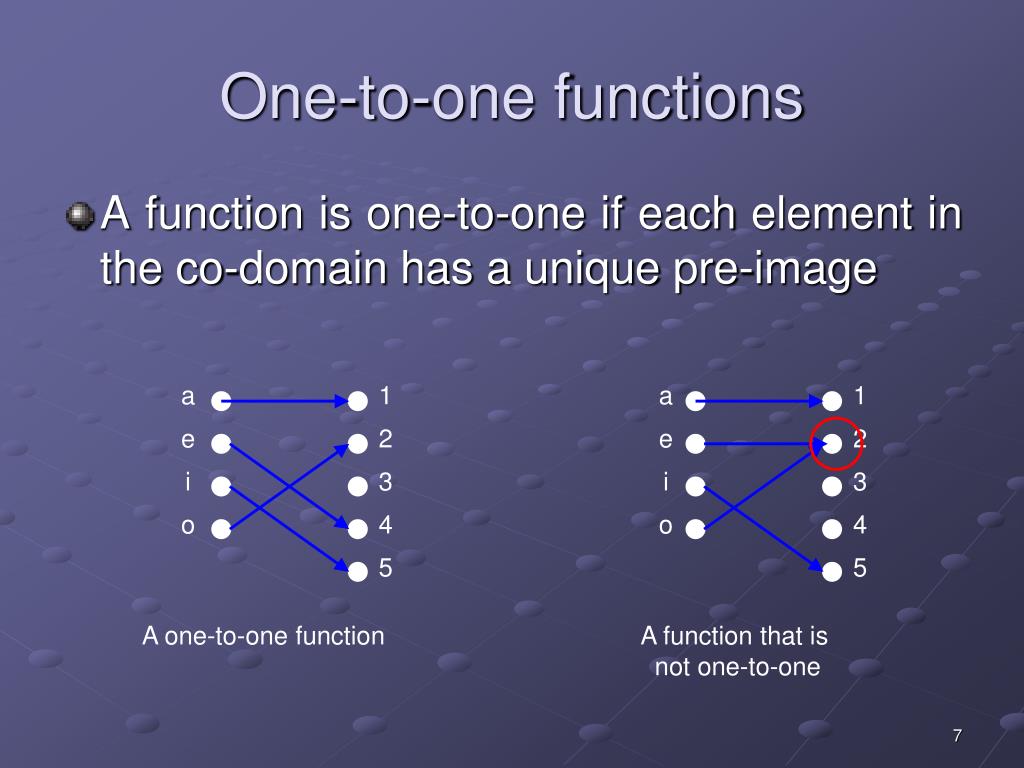 One-to-one functions

A function is one-to-one if each element in the co-domain has a unique pre-image

a
e
i
o

1
2
3
4
5

A one-to-one function

a
e
i
o

1
2
3
4
5

A function that is not one-to-one

7